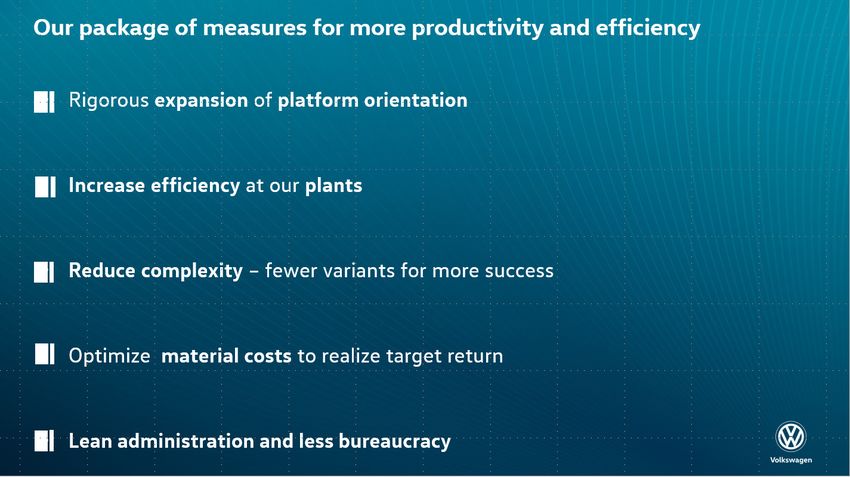 Our package of measures for more productivity and efficiency

Rigorous expansion of platform orientation

Increase efficiency at our plants

Reduce complexity – fewer variants for more success

Optimize material costs to realize target return

Lean administration and less bureaucracy

Volkswagen